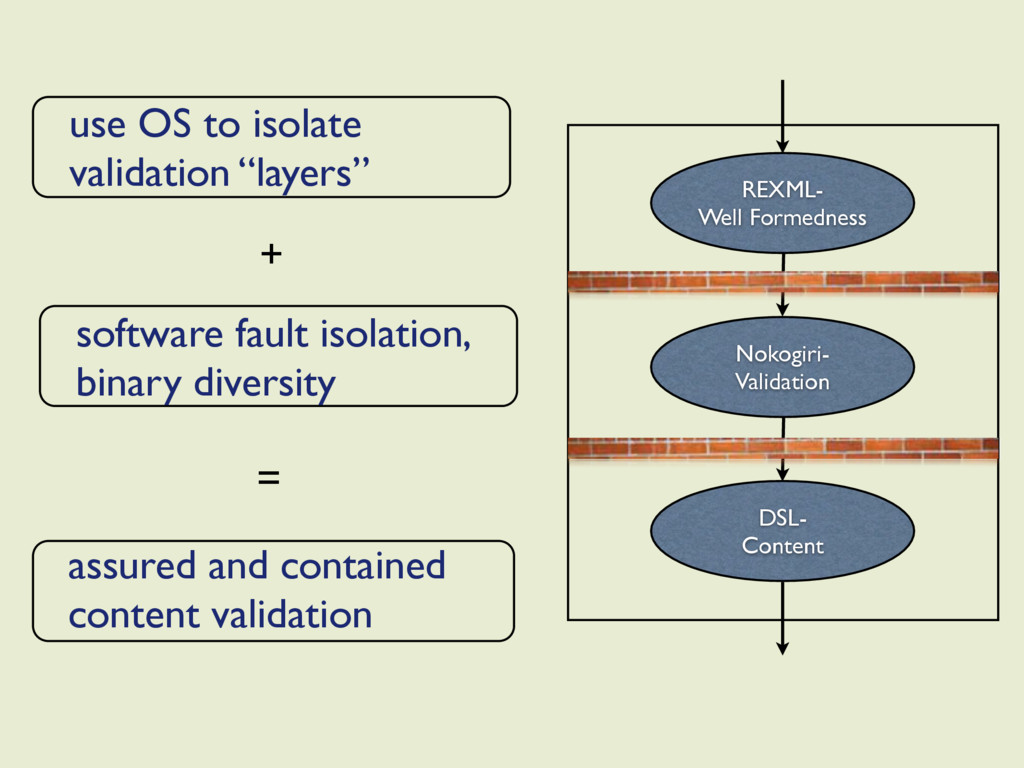 use OS to isolate validation “layers”

+

software fault isolation, binary diversity

=

assured and contained content validation

REXML-
Well Formedness

Nokogiri-
Validation

DSL-
Content